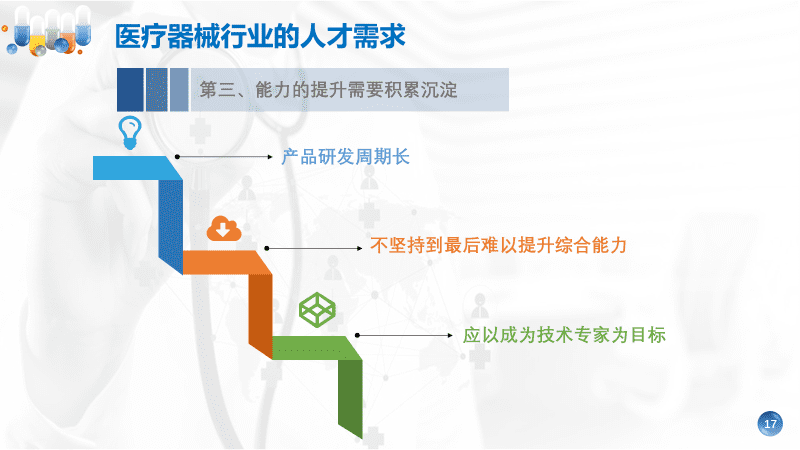 医疗器械行业的人才需求

第三、能力的提升需要积累沉淀

产品研发周期长

不坚持到最后难以提升综合能力

应以成为技术专家为目标

17